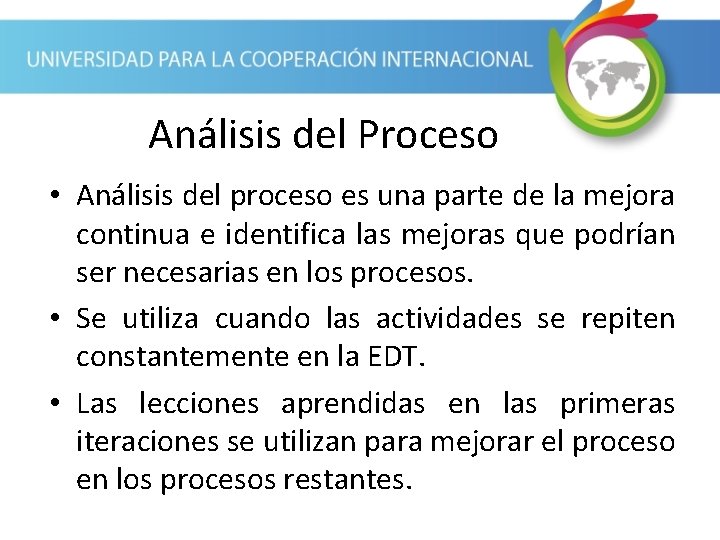 UNIVERSIDAD PARA LA COOPERACIÓN INTERNACIONAL

Análisis del Proceso

• Análisis del proceso es una parte de la mejora continua e identifica las mejoras que podrían ser necesarias en los procesos.

• Se utiliza cuando las actividades se repiten constantemente en la EDT.

• Las lecciones aprendidas en las primeras iteraciones se utilizan para mejorar el proceso en los procesos restantes.